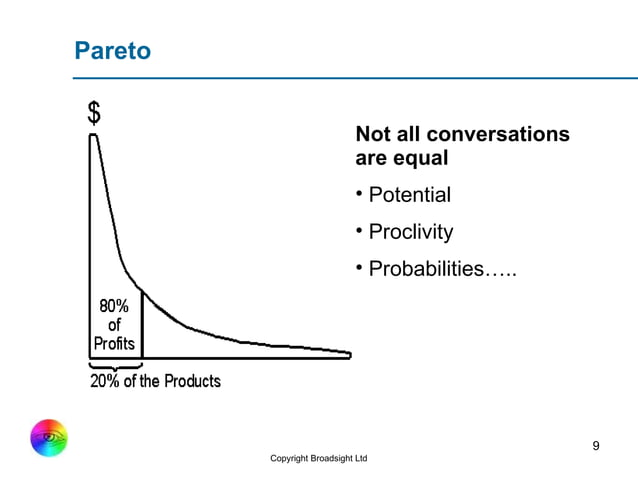 Pareto

$

80% of Profits

20% of the Products

Not all conversations are equal

• Potential

• Proclivity

• Probabilities…..

9

Copyright Broadsight Ltd